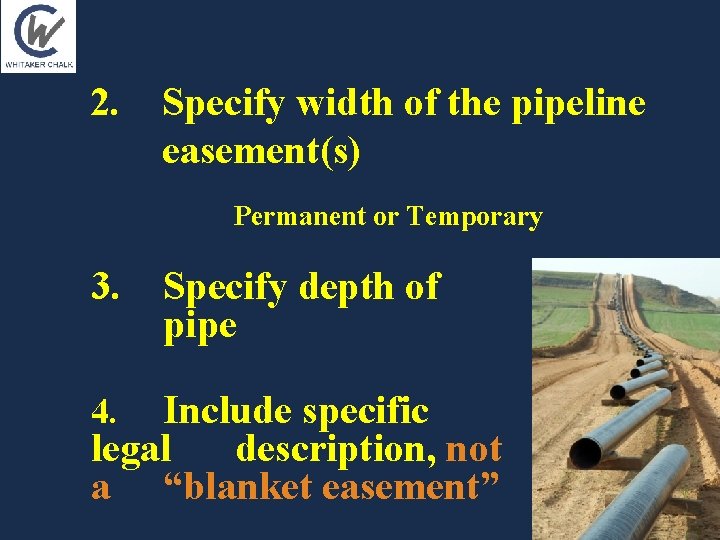 WHITAKER CHALK

2. Specify width of the pipeline easement(s)

Permanent or Temporary

3. Specify depth of pipe

4. Include specific legal description, not a "blanket easement"